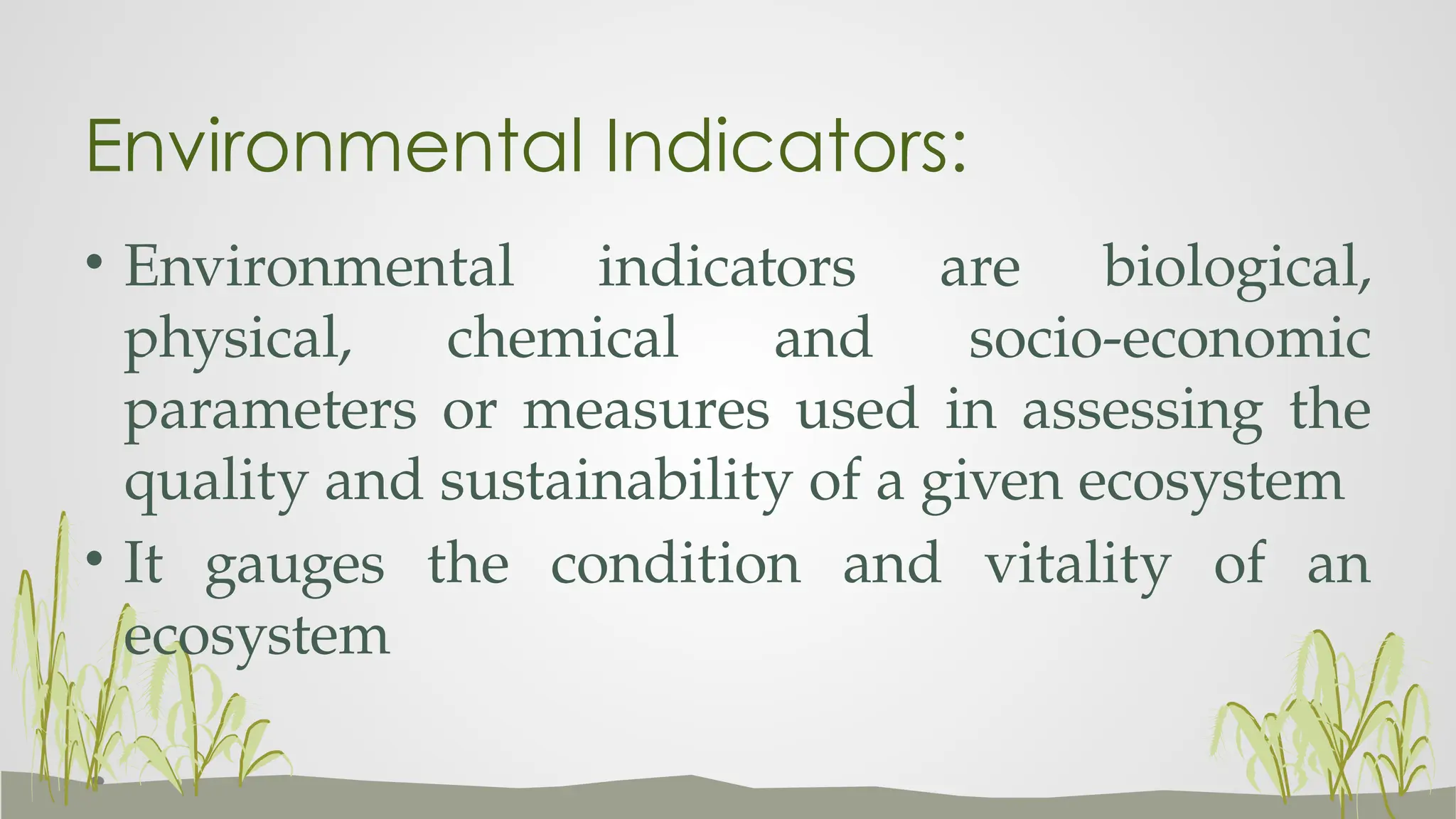 Environmental Indicators:

• Environmental indicators are biological, physical, chemical and socio-economic parameters or measures used in assessing the quality and sustainability of a given ecosystem

• It gauges the condition and vitality of an ecosystem